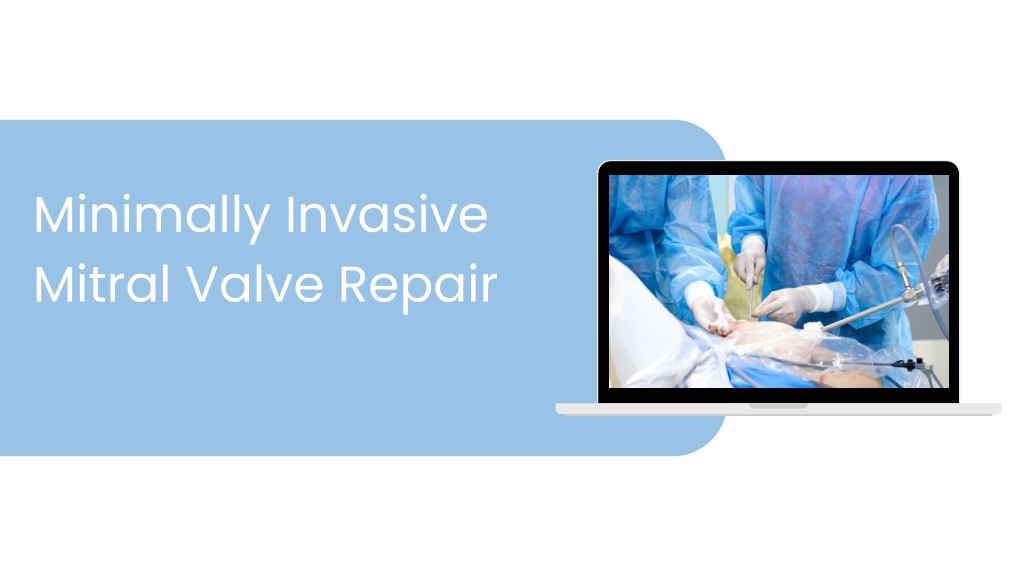 Minimally Invasive
Mitral Valve Repair